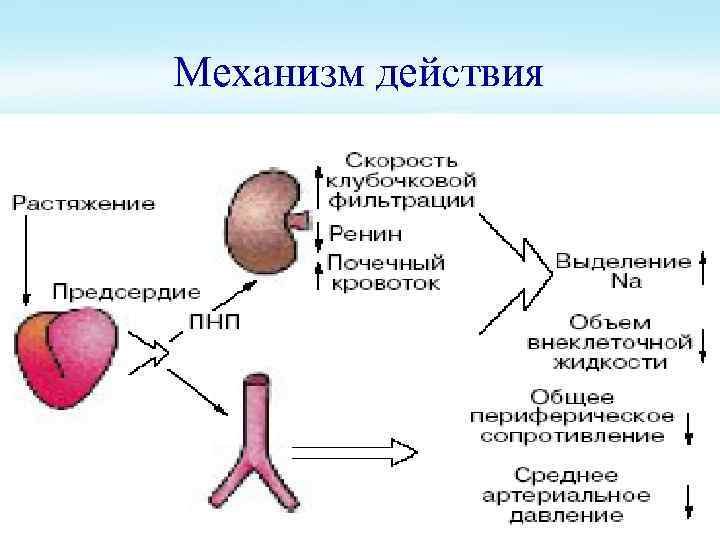 Механизм действия

Растяжение

Предсердие

ПНП

Скорость клубочковой фильтрации

Ренин

Почечный кровоток

Выделение Na

Объем внеклеточной жидкости

Общее периферическое сопротивление

Среднее артериальное давление